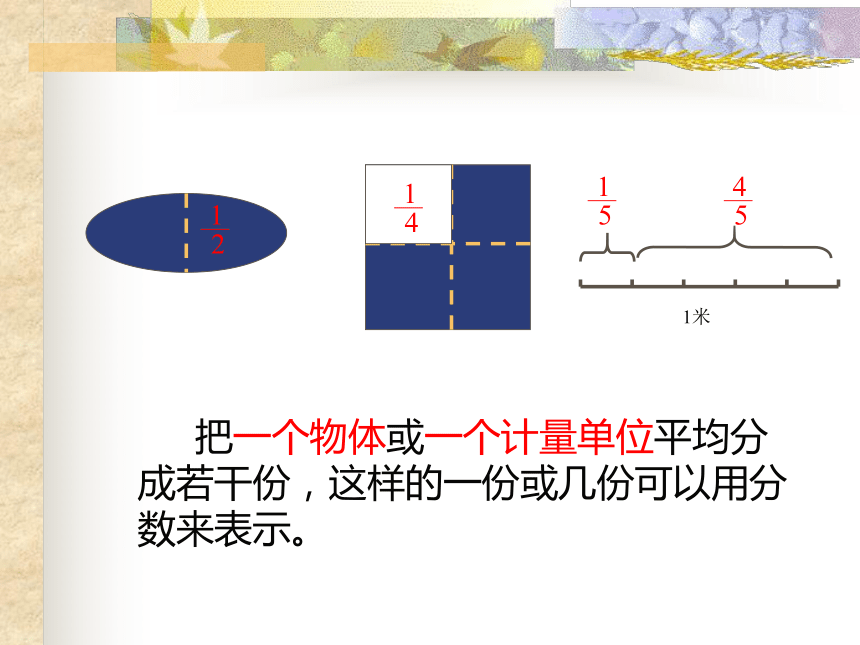 $\frac{1}{2}$

$\frac{1}{4}$

$\frac{1}{5}$ $\frac{4}{5}$

1米

把一个物体或一个计量单位平均分成若干份，这样的一份或几份可以用分数来表示。